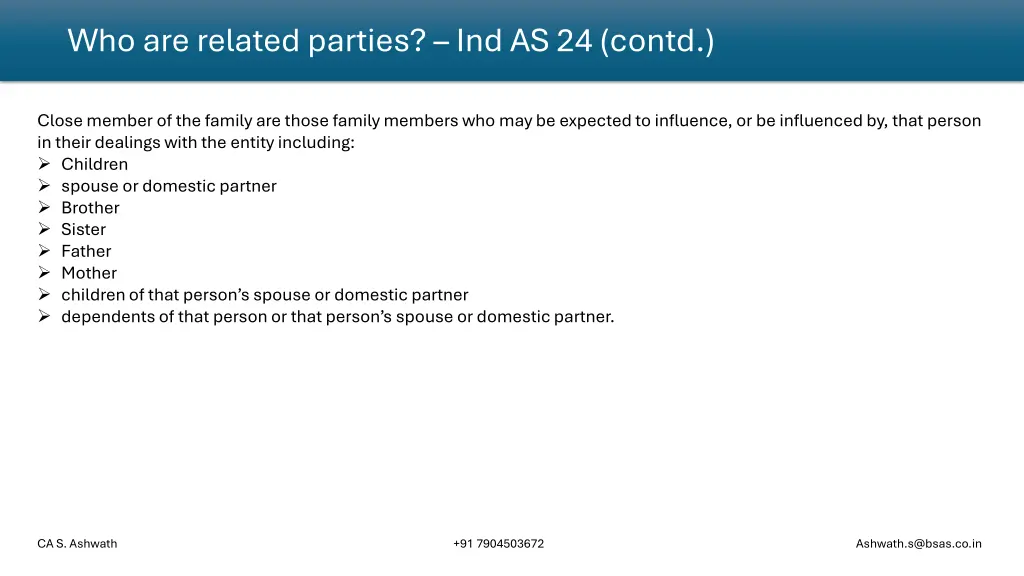 Who are related parties? – Ind AS 24 (contd.)

Close member of the family are those family members who may be expected to influence, or be influenced by, that person in their dealings with the entity including:
➢ Children
➢ spouse or domestic partner
➢ Brother
➢ Sister
➢ Father
➢ Mother
➢ children of that person's spouse or domestic partner
➢ dependents of that person or that person's spouse or domestic partner.

CA S. Ashwath
+91 7904503672
Ashwath.s@bsas.co.in